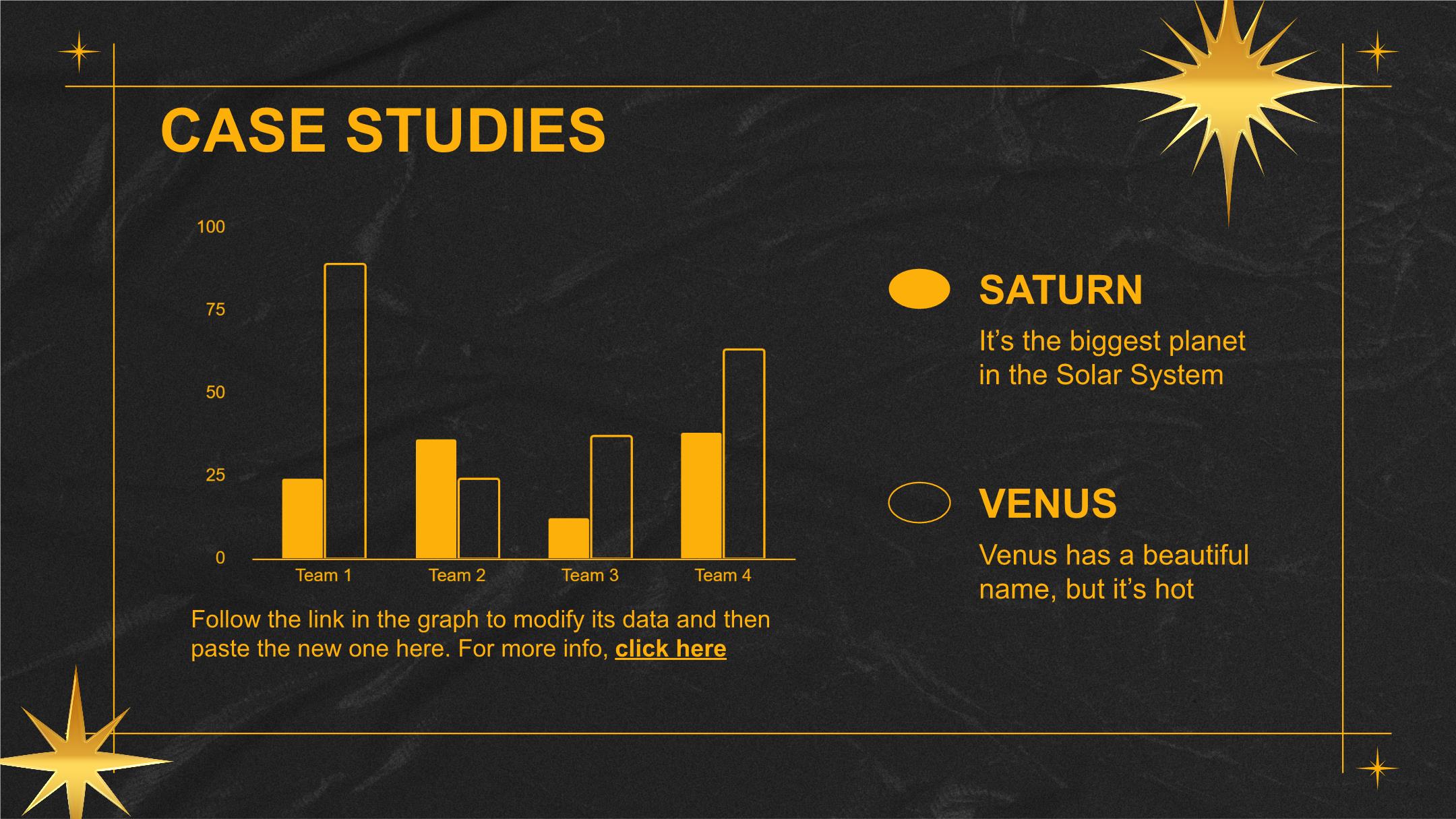 CASE STUDIES

100
75
50
25
0

Team 1
Team 2
Team 3
Team 4

Follow the link in the graph to modify its data and then paste the new one here. For more info, click here

SATURN

It's the biggest planet in the Solar System

VENUS

Venus has a beautiful name, but it's hot